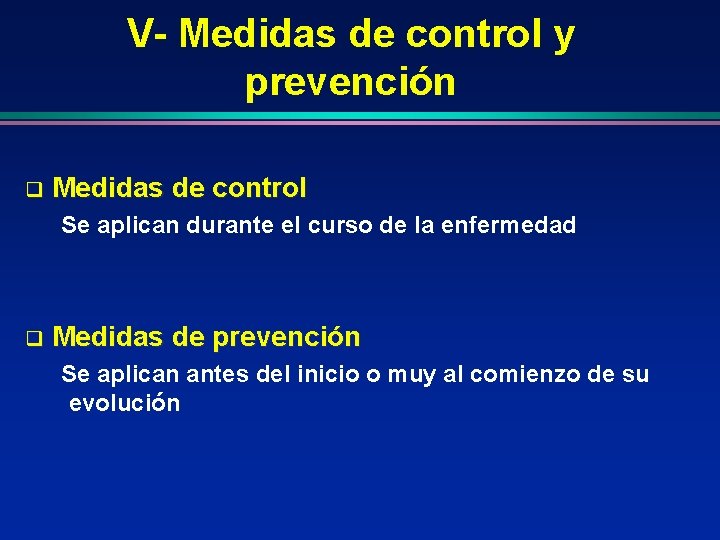 V- Medidas de control y prevención

Medidas de control
Se aplican durante el curso de la enfermedad

Medidas de prevención
Se aplican antes del inicio o muy al comienzo de su evolución